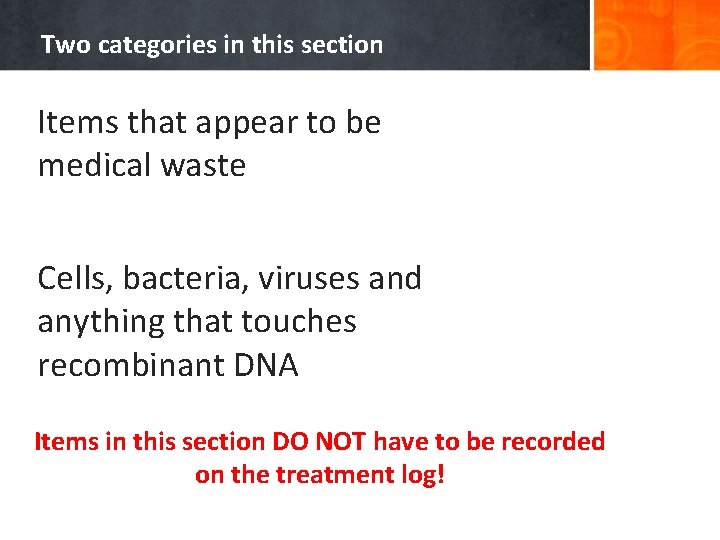 Two categories in this section

Items that appear to be medical waste

Cells, bacteria, viruses and anything that touches recombinant DNA

Items in this section DO NOT have to be recorded on the treatment log!